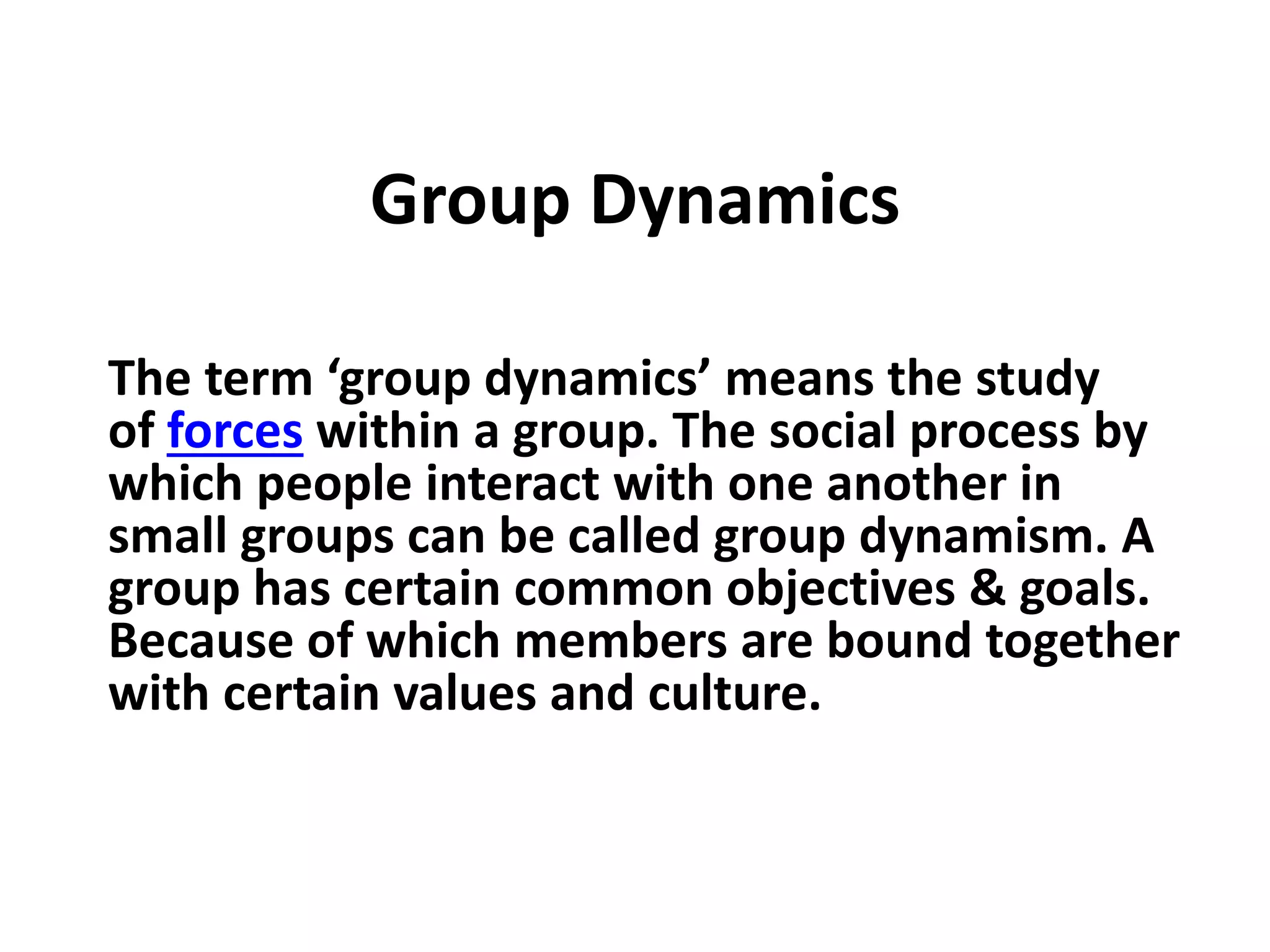 Group Dynamics

The term ‘group dynamics’ means the study of forces within a group. The social process by which people interact with one another in small groups can be called group dynamism. A group has certain common objectives & goals. Because of which members are bound together with certain values and culture.